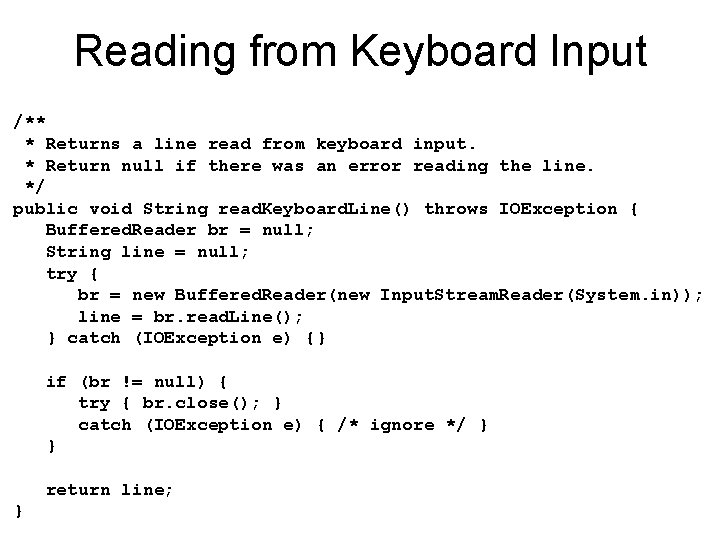 Reading from Keyboard Input

/**
 * Returns a line read from keyboard input.
 * Return null if there was an error reading the line.
 */
public void String readKeyboardLine() throws IOException {
   BufferedReader br = null;
   String line = null;
   try {
      br = new BufferedReader(new InputStreamReader(System.in));
      line = br.readLine();
   } catch (IOException e) {}

   if (br != null) {
      try { br.close(); }
      catch (IOException e) { /* ignore */ }
   }

   return line;
}